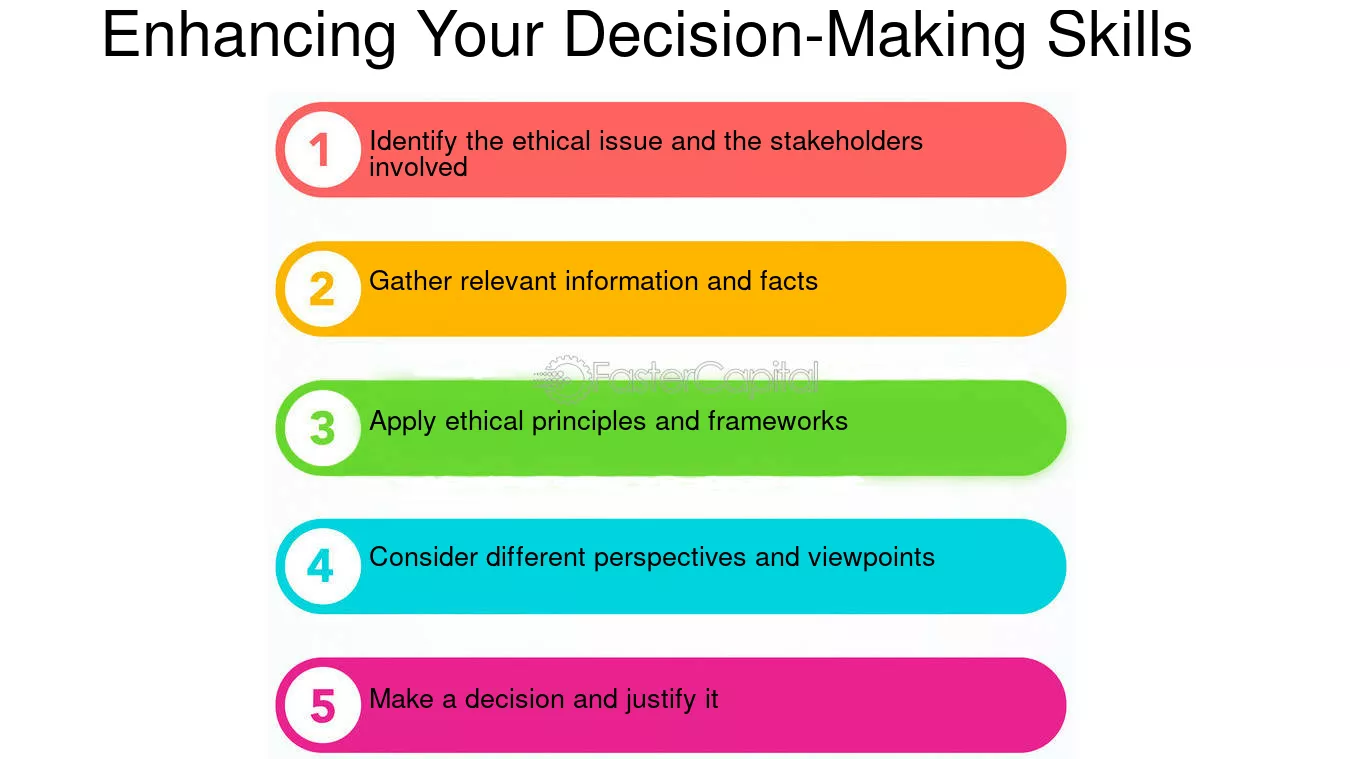 Enhancing Your Decision-Making Skills

1 Identify the ethical issue and the stakeholders involved

2 Gather relevant information and facts

FasterCapital

3 Apply ethical principles and frameworks

4 Consider different perspectives and viewpoints

5 Make a decision and justify it